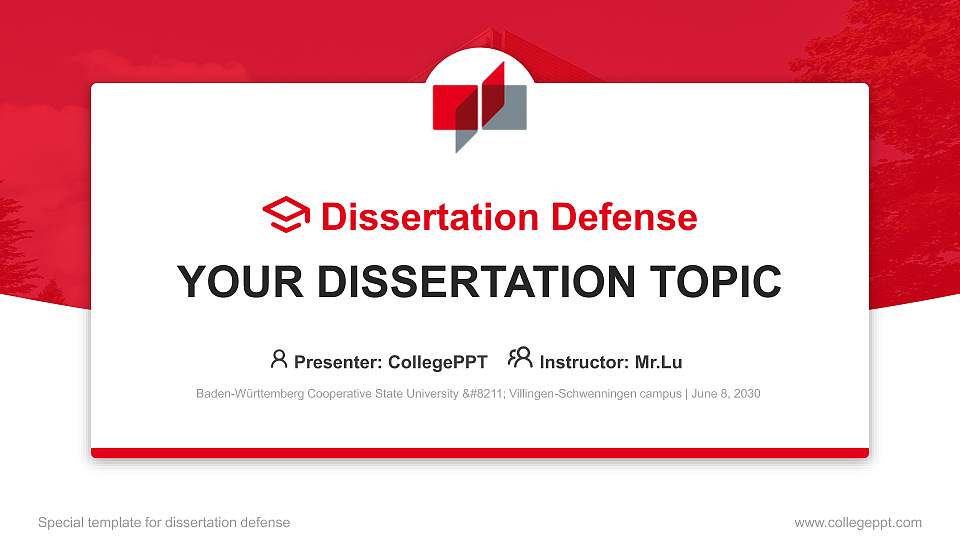 Dissertation Defense

YOUR DISSERTATION TOPIC

Presenter: CollegePPT Instructor: Mr.Lu

Baden-Württemberg Cooperative State University &#8211; Villingen-Schwenningen campus | June 8, 2030

Special template for dissertation defense

www.collegeppt.com